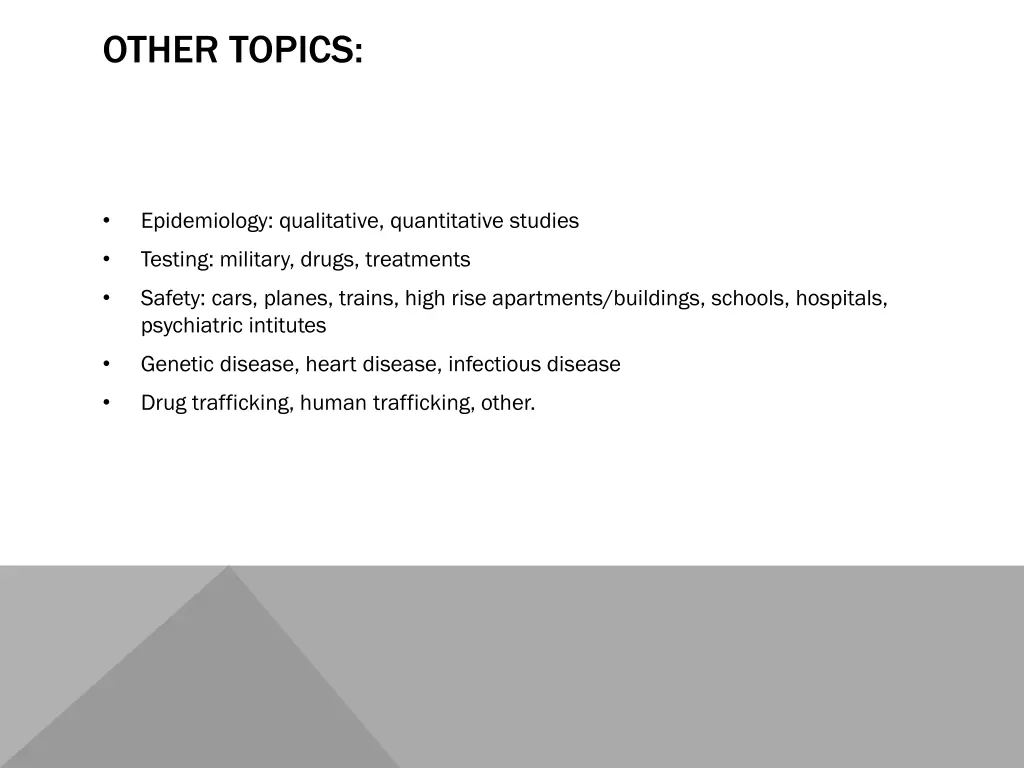 OTHER TOPICS:

• Epidemiology: qualitative, quantitative studies
• Testing: military, drugs, treatments
• Safety: cars, planes, trains, high rise apartments/buildings, schools, hospitals, psychiatric intitutes
• Genetic disease, heart disease, infectious disease
• Drug trafficking, human trafficking, other.